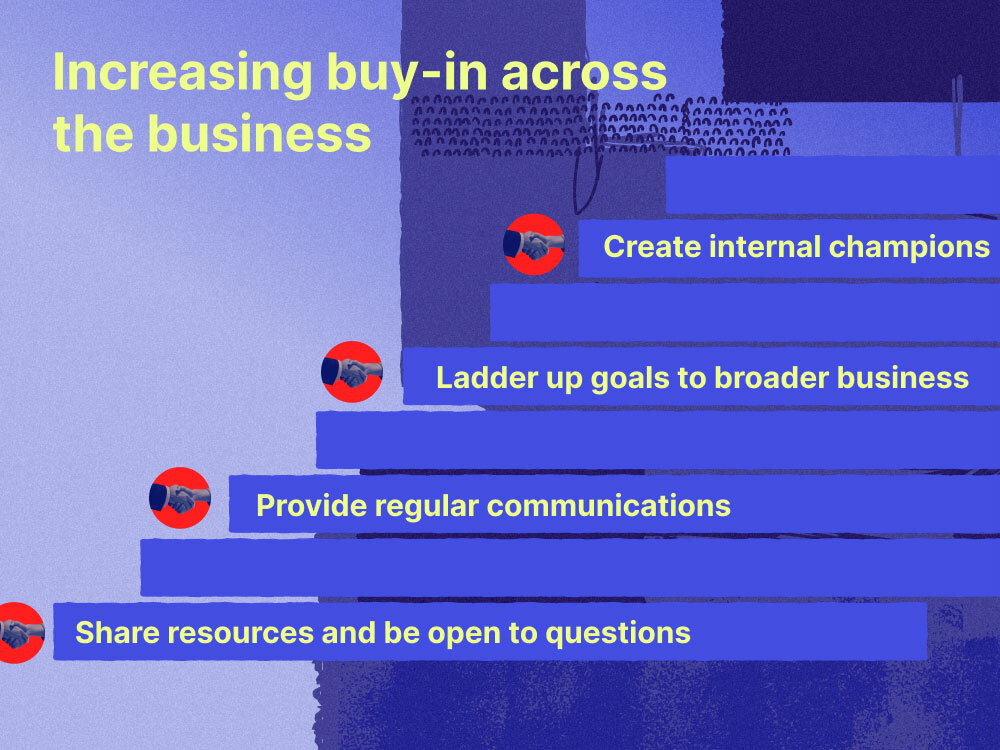 Increasing buy-in across the business

Create internal champions

Ladder up goals to broader business

Provide regular communications

Share resources and be open to questions